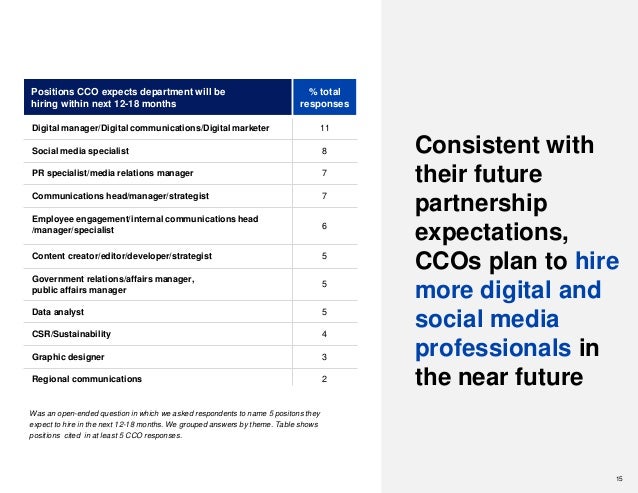 | Positions CCO expects department will be hiring within next 12-18 months | % total responses |
|---|---|
| Digital manager/Digital communications/Digital marketer | 11 |
| Social media specialist | 8 |
| PR specialist/media relations manager | 7 |
| Communications head/manager/strategist | 7 |
| Employee engagement/internal communications head /manager/specialist | 6 |
| Content creator/editor/developer/strategist | 5 |
| Government relations/affairs manager, public affairs manager | 5 |
| Data analyst | 5 |
| CSR/Sustainability | 4 |
| Graphic designer | 3 |
| Regional communications | 2 |

Was an open-ended question in which we asked respondents to name 5 positons they expect to hire in the next 12-18 months. We grouped answers by theme. Table shows positions cited in at least 5 CCO responses.

Consistent with their future partnership expectations, CCOs plan to hire more digital and social media professionals in the near future

15